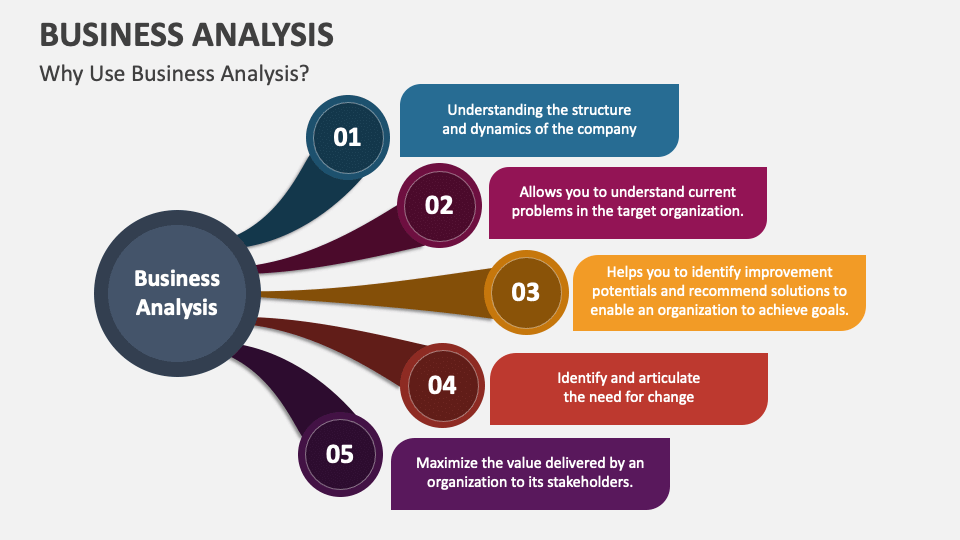 BUSINESS ANALYSIS

Why Use Business Analysis?

Business Analysis

01

Understanding the structure and dynamics of the company

02

Allows you to understand current problems in the target organization.

03

Helps you to identify improvement potentials and recommend solutions to enable an organization to achieve goals.

04

Identify and articulate the need for change

05

Maximize the value delivered by an organization to its stakeholders.